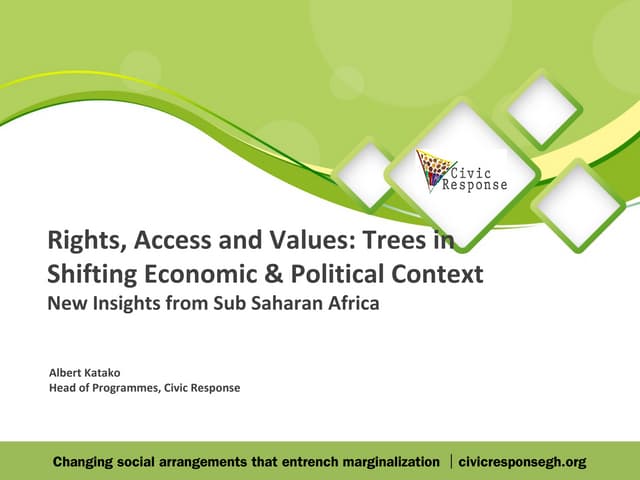 Civic Response

Rights, Access and Values: Trees in Shifting Economic & Political Context
New Insights from Sub Saharan Africa

Albert Katako
Head of Programmes, Civic Response

Changing social arrangements that entrench marginalization | civicresponsegh.org